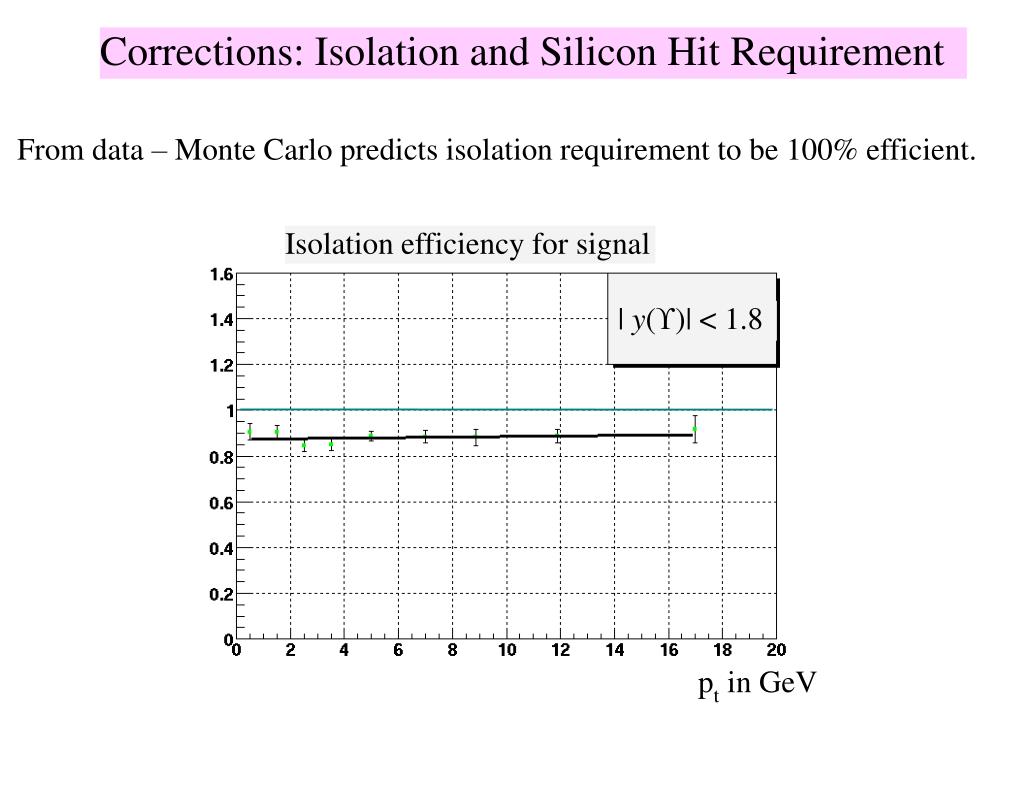 Corrections: Isolation and Silicon Hit Requirement

From data – Monte Carlo predicts isolation requirement to be 100% efficient.

Isolation efficiency for signal

$|y(\Upsilon)| < 1.8$

1.6
1.4
1.2
1
0.8
0.6
0.4
0.2
0

0 2 4 6 8 10 12 14 16 18 20

$p_t$ in GeV